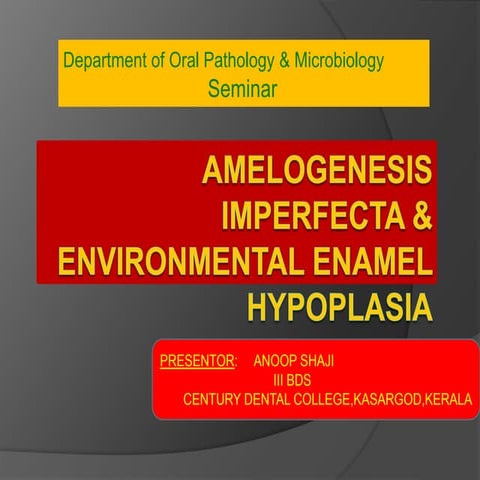 Department of Oral Pathology & Microbiology
Seminar

AMELOGENESIS IMPERFECTA & ENVIRONMENTAL ENAMEL HYPOPLASIA

PRESENTOR: ANOOP SHAJI
III BDS
CENTURY DENTAL COLLEGE,KASARGOD,KERALA